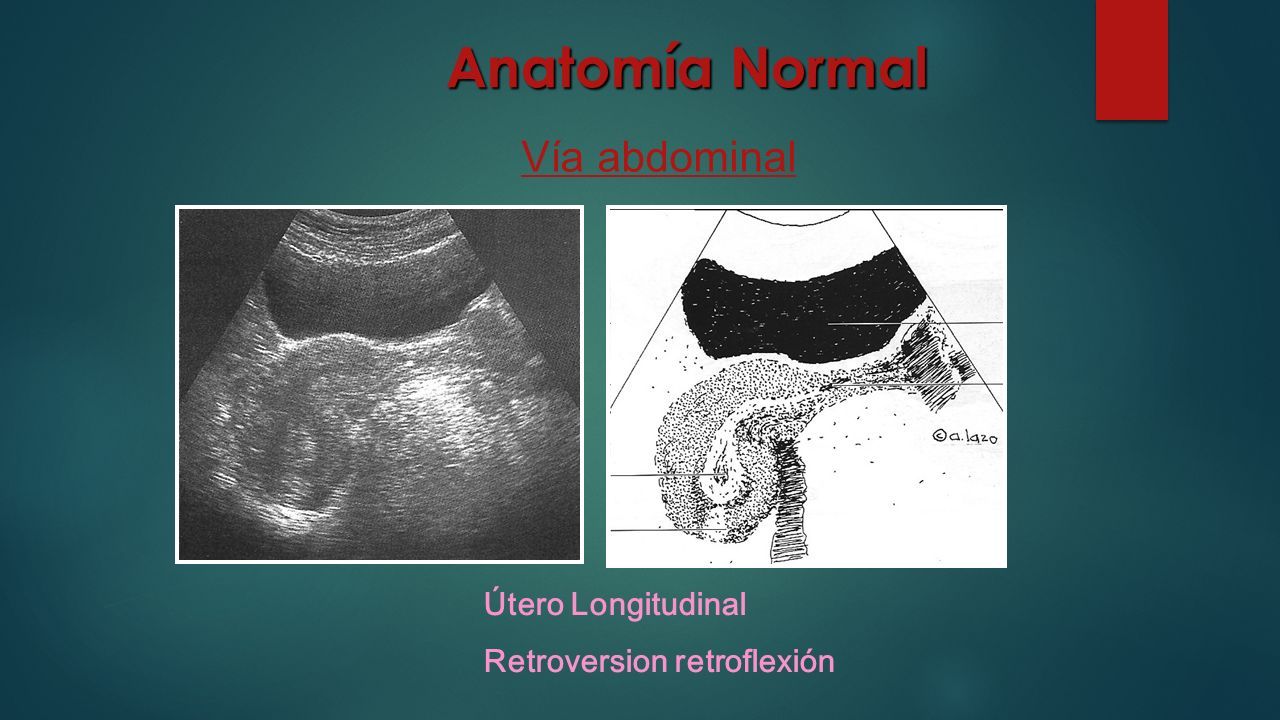 Anatomía Normal

Vía abdominal

©a.lazo

Útero Longitudinal

Retroversion retroflexión